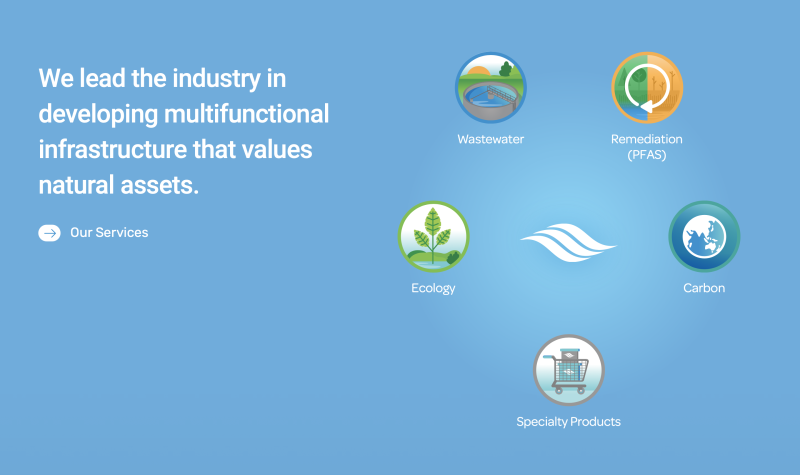 We lead the industry in developing multifunctional infrastructure that values natural assets.

Our Services

Wastewater

Remediation (PFAS)

Ecology

Carbon

Specialty Products